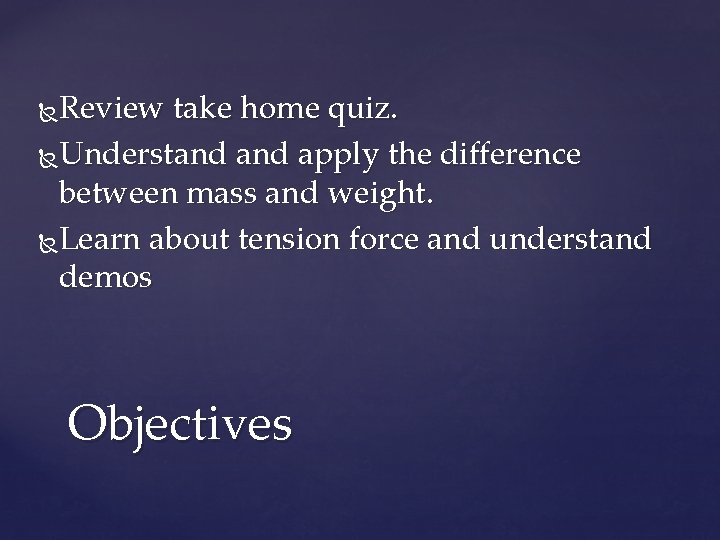 Review take home quiz.
Understand and apply the difference between mass and weight.
Learn about tension force and understand demos

Objectives